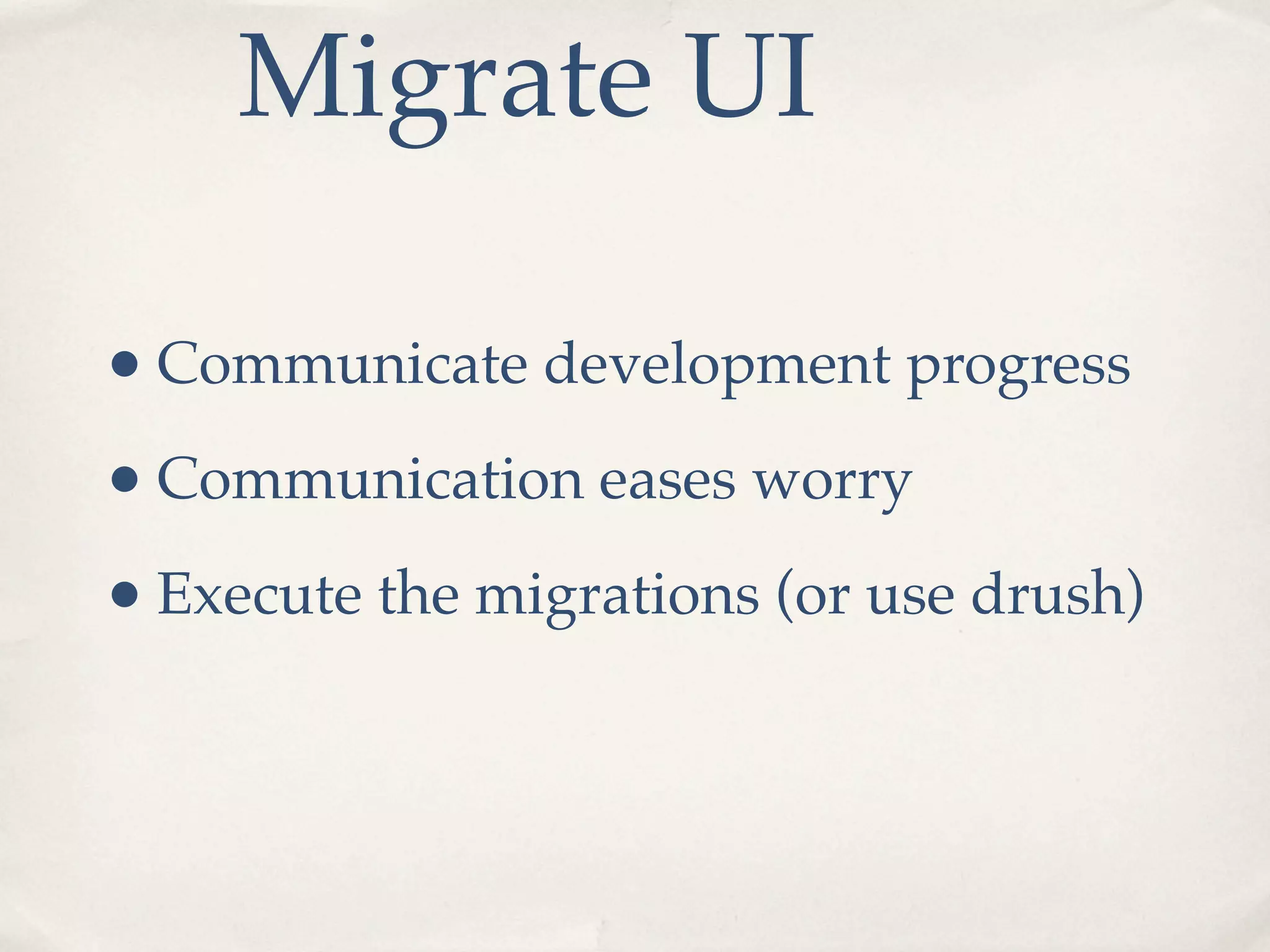 Migrate UI

• Communicate development progress

• Communication eases worry

• Execute the migrations (or use drush)